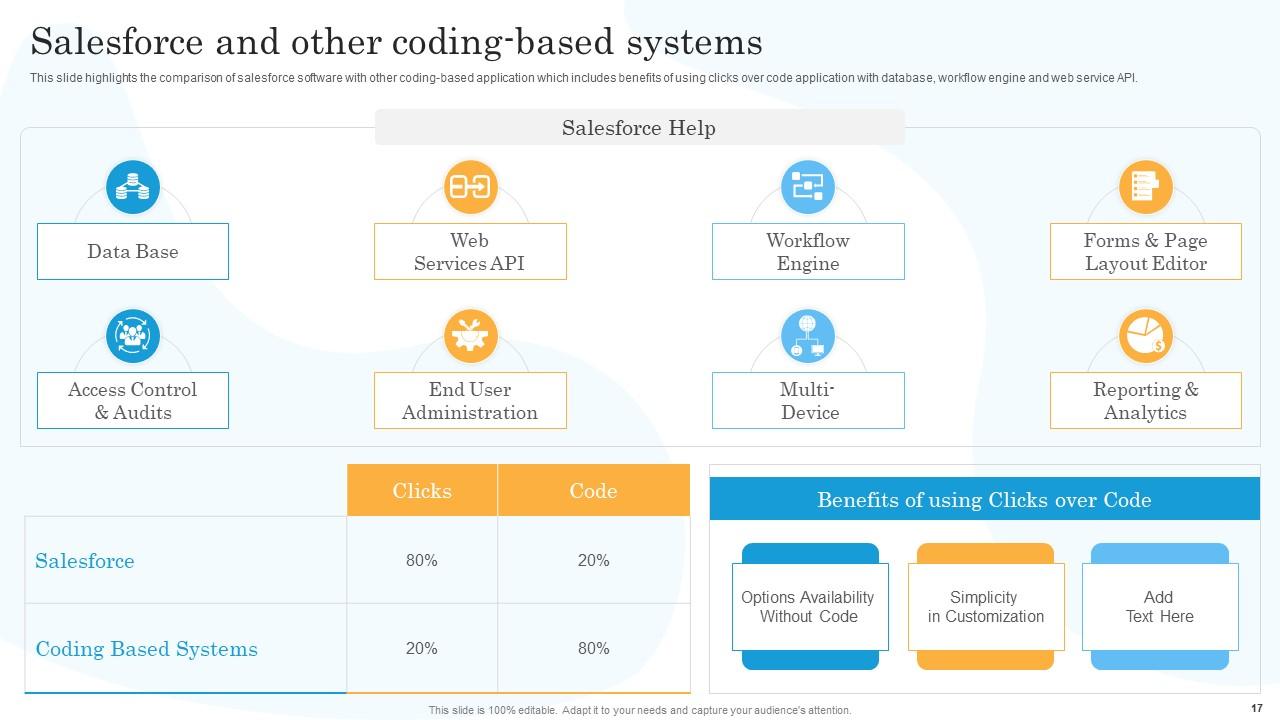 Salesforce and other coding-based systems

This slide highlights the comparison of salesforce software with other coding-based application which includes benefits of using clicks over code application with database, workflow engine and web service API.

Salesforce Help

Data Base

Web Services API

Workflow Engine

Forms & Page Layout Editor

Access Control & Audits

End User Administration

Multi-Device

Reporting & Analytics

| | Clicks | Code |
|---|---|---|
| Salesforce | 80% | 20% |
| Coding Based Systems | 20% | 80% |

Benefits of using Clicks over Code

Options Availability Without Code

Simplicity in Customization

Add Text Here

This slide is 100% editable. Adapt it to your needs and capture your audience's attention.

17